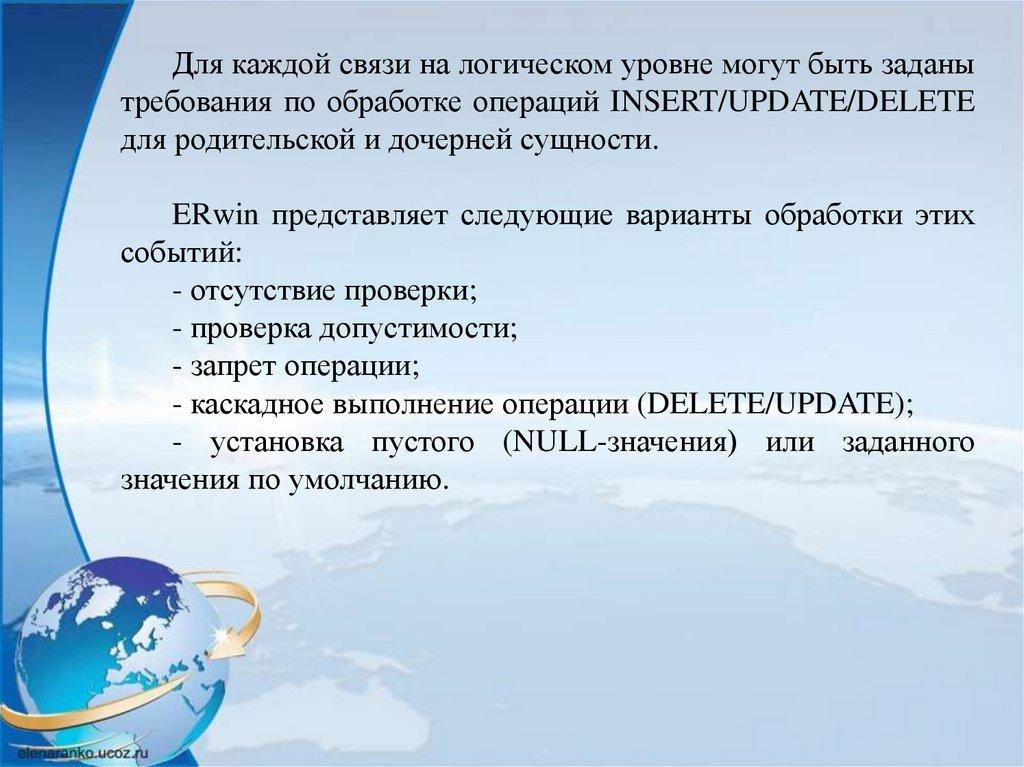 Для каждой связи на логическом уровне могут быть заданы требования по обработке операций INSERT/UPDATE/DELETE для родительской и дочерней сущности.

ERwin представляет следующие варианты обработки этих событий:
- отсутствие проверки;
- проверка допустимости;
- запрет операции;
- каскадное выполнение операции (DELETE/UPDATE);
- установка пустого (NULL-значения) или заданного значения по умолчанию.

elenaranko.ucoz.ru